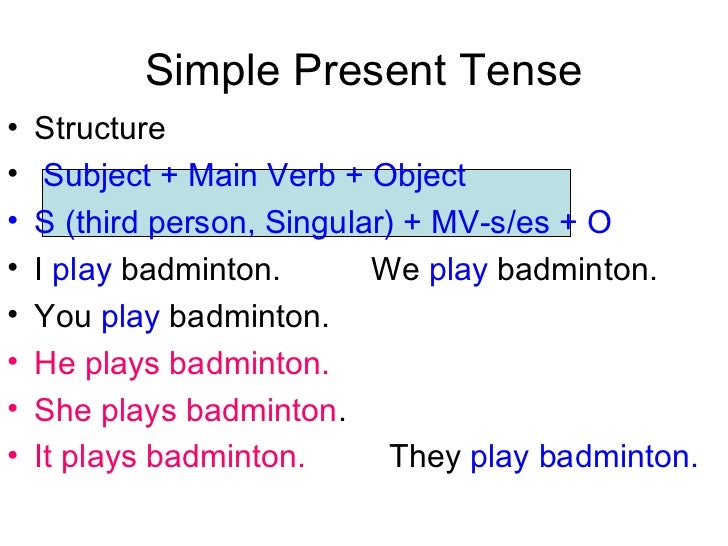 Simple Present Tense

• Structure
• Subject + Main Verb + Object
• S (third person, Singular) + MV-s/es + O
• I play badminton. We play badminton.
• You play badminton.
• He plays badminton.
• She plays badminton.
• It plays badminton. They play badminton.